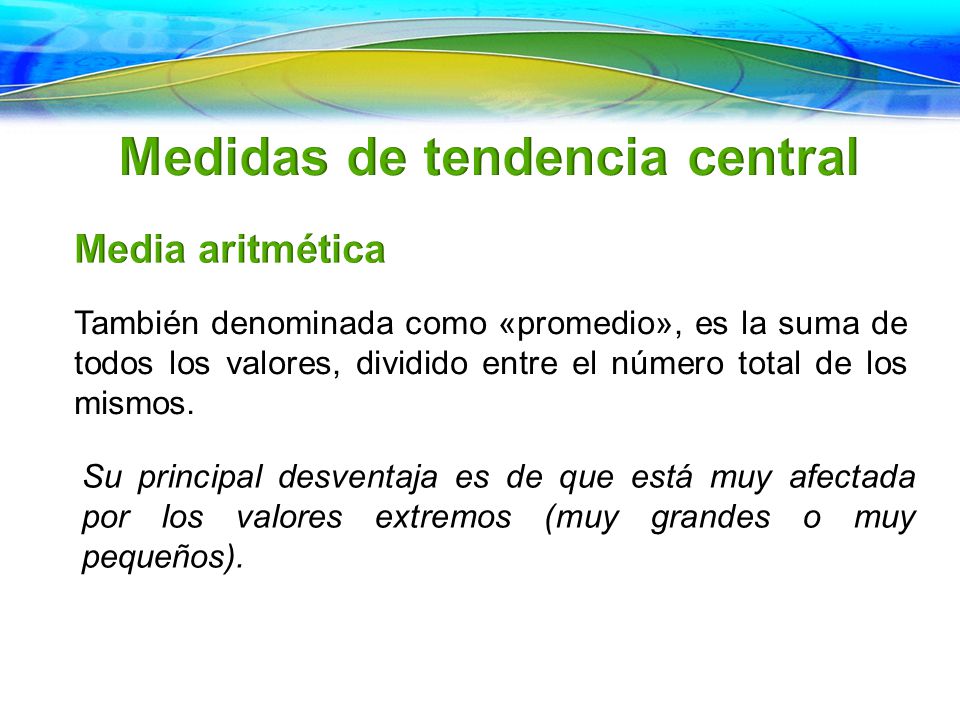 Medidas de tendencia central

Media aritmética

También denominada como «promedio», es la suma de todos los valores, dividido entre el número total de los mismos.

Su principal desventaja es de que está muy afectada por los valores extremos (muy grandes o muy pequeños).